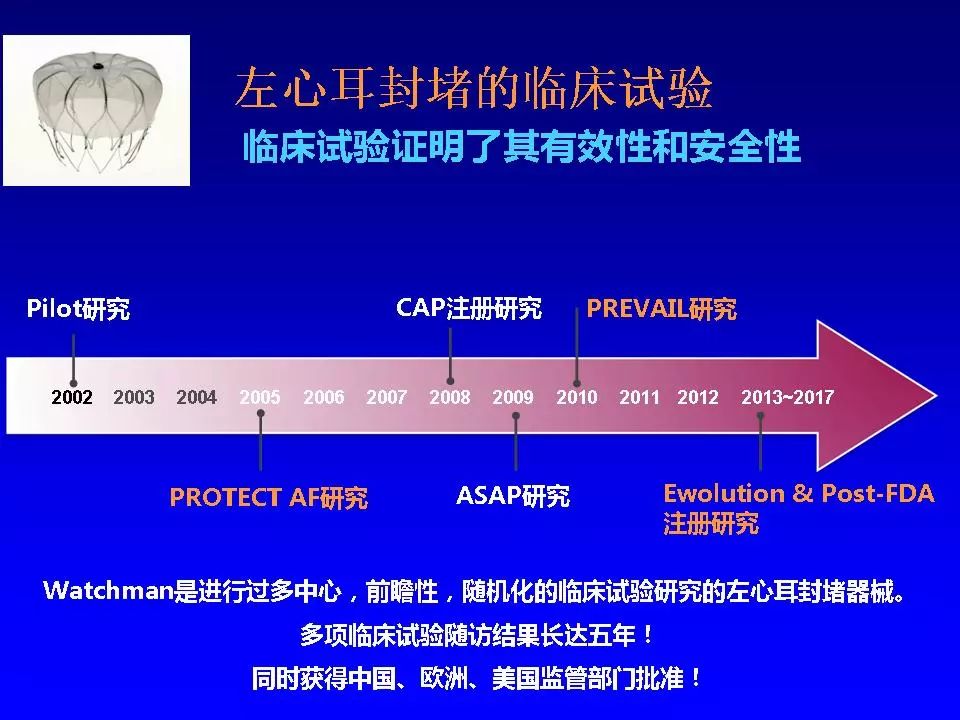 左心耳封堵的临床试验

临床试验证明了其有效性和安全性

Pilot研究

CAP注册研究

PREVAIL研究

2002 2003 2004 2005 2006 2007 2008 2009 2010 2011 2012 2013~2017

PROTECT AF研究

ASAP研究

Ewolution & Post-FDA 注册研究

Watchman是进行过多中心，前瞻性，随机化的临床试验研究的左心耳封堵器械。

多项临床试验随访结果长达五年！

同时获得中国、欧洲、美国监管部门批准！